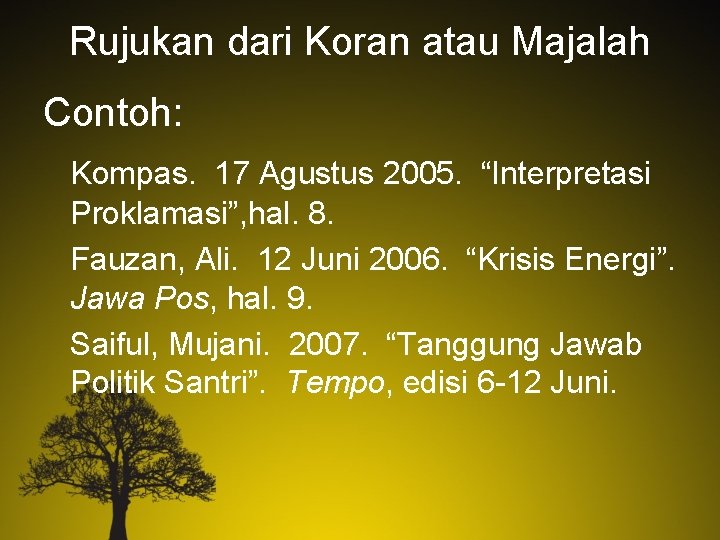 Rujukan dari Koran atau Majalah

Contoh:

Kompas. 17 Agustus 2005. “Interpretasi Proklamasi”,hal. 8.

Fauzan, Ali. 12 Juni 2006. “Krisis Energi”. Jawa Pos, hal. 9.

Saiful, Mujani. 2007. “Tanggung Jawab Politik Santri”. Tempo, edisi 6-12 Juni.